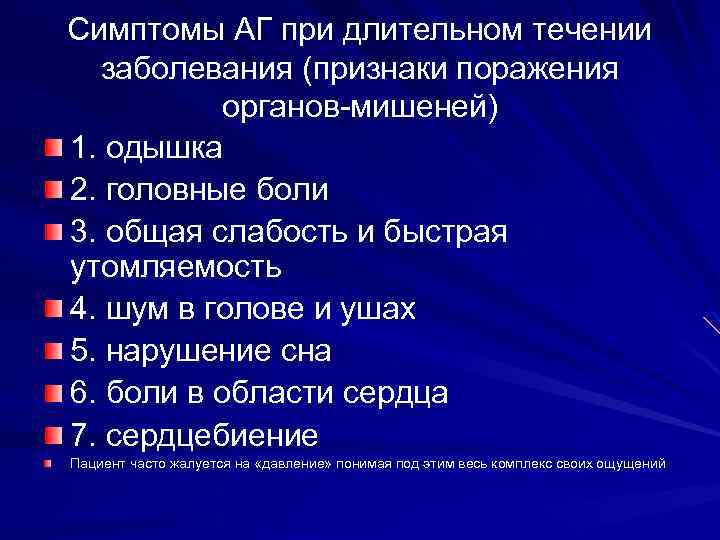 Симптомы АГ при длительном течении заболевания (признаки поражения органов-мишеней)

1. одышка
2. головные боли
3. общая слабость и быстрая утомляемость
4. шум в голове и ушах
5. нарушение сна
6. боли в области сердца
7. сердцебиение
Пациент часто жалуется на «давление» понимая под этим весь комплекс своих ощущений